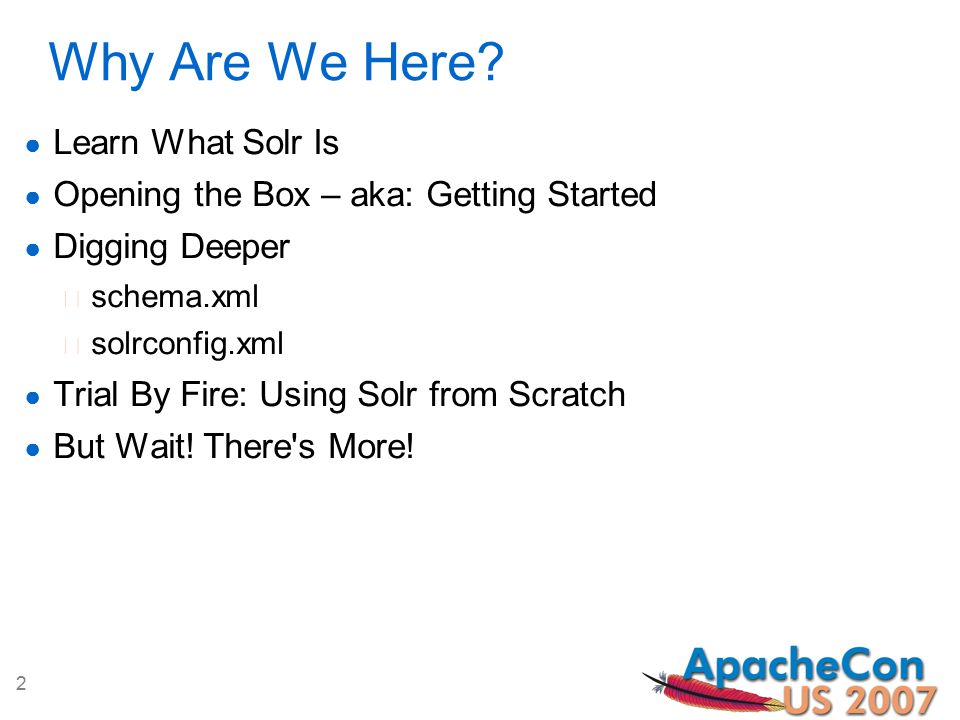 Why Are We Here?

- Learn What Solr Is
- Opening the Box – aka: Getting Started
- Digging Deeper
  - schema.xml
  - solrconfig.xml
- Trial By Fire: Using Solr from Scratch
- But Wait! There's More!

2

ApacheCon US 2007